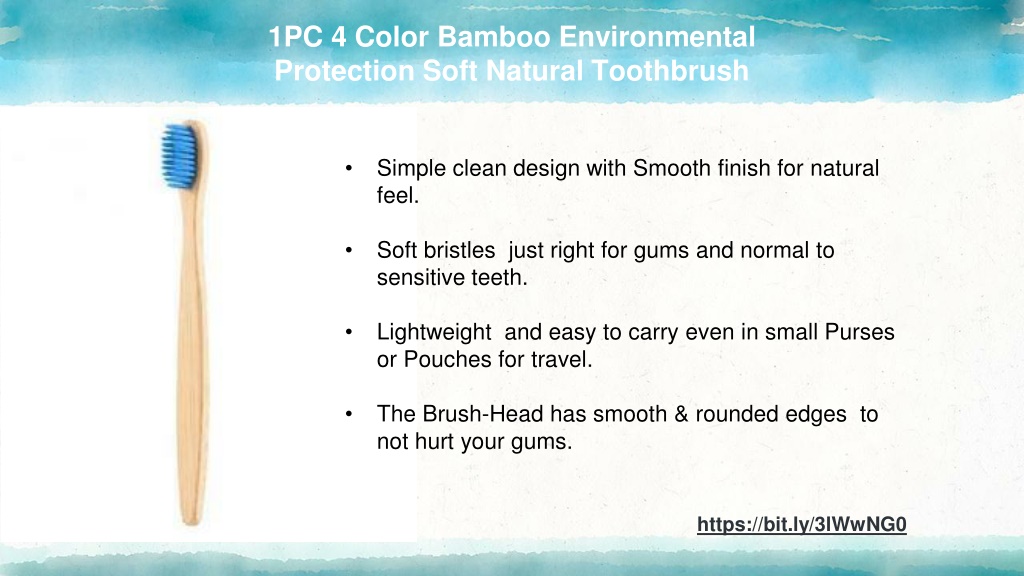 1PC 4 Color Bamboo Environmental Protection Soft Natural Toothbrush

• Simple clean design with Smooth finish for natural feel.

• Soft bristles just right for gums and normal to sensitive teeth.

• Lightweight and easy to carry even in small Purses or Pouches for travel.

• The Brush-Head has smooth & rounded edges to not hurt your gums.

https://bit.ly/3lWwNG0